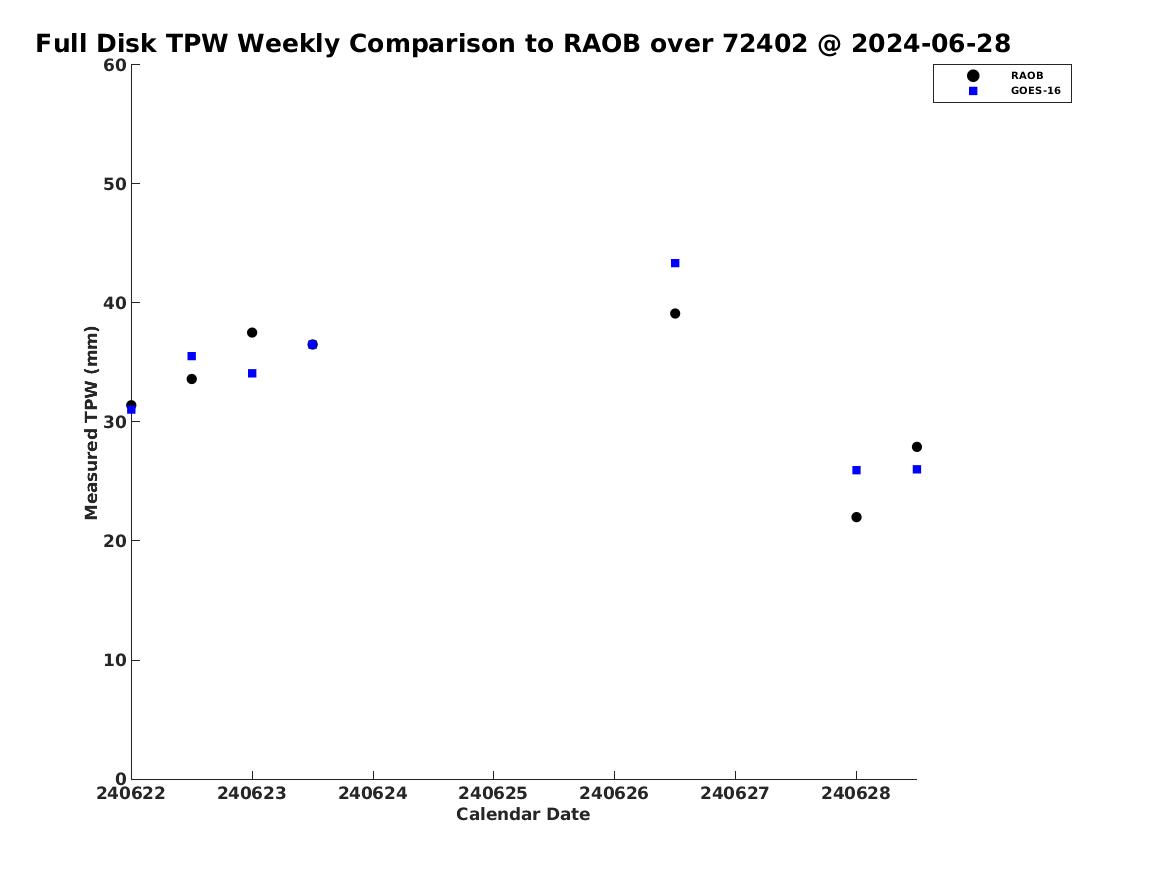 Full Disk TPW Weekly Comparison to RAOB over 72402 @ 2024-06-28

RAOB
GOES-16

Measured TPW (mm)

60
50
40
30
20
10
0

240622
240623
240624
240625
240626
240627
240628

Calendar Date